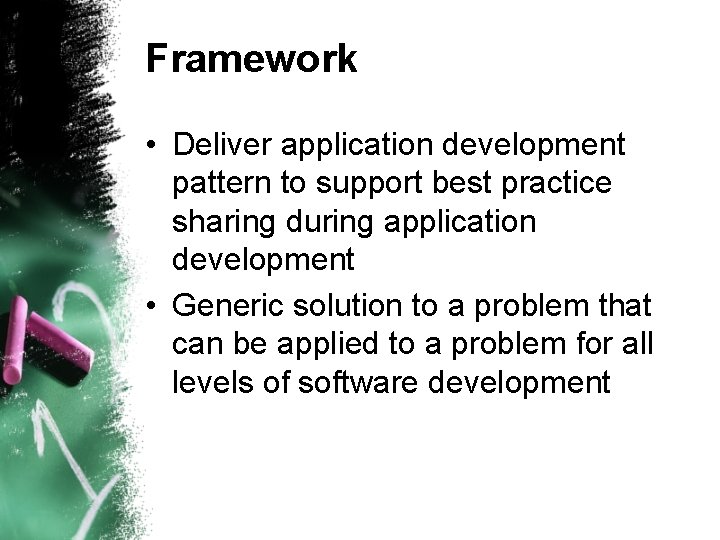 Framework

• Deliver application development pattern to support best practice sharing during application development
• Generic solution to a problem that can be applied to a problem for all levels of software development